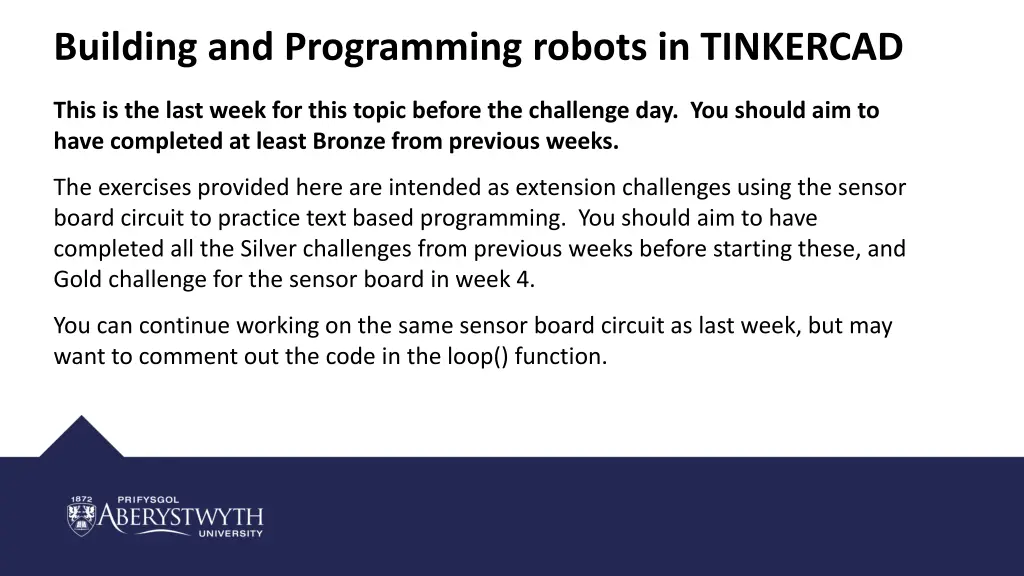 Building and Programming robots in TINKERCAD

This is the last week for this topic before the challenge day. You should aim to have completed at least Bronze from previous weeks.

The exercises provided here are intended as extension challenges using the sensor board circuit to practice text based programming. You should aim to have completed all the Silver challenges from previous weeks before starting these, and Gold challenge for the sensor board in week 4.

You can continue working on the same sensor board circuit as last week, but may want to comment out the code in the loop() function.

1872 PRIFYSGOL ABERYSTWYTH UNIVERSITY